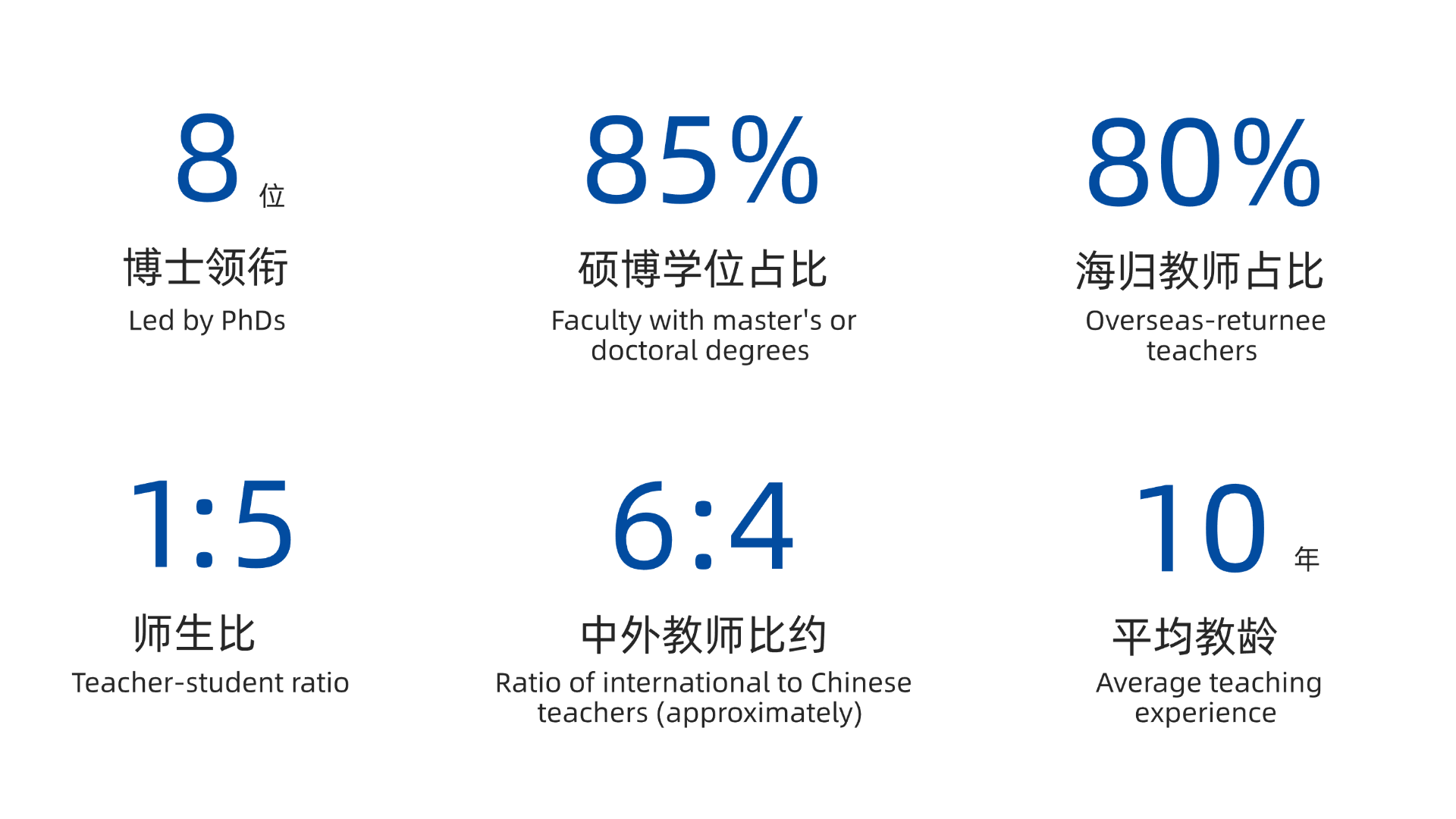 8 位

博士领衔

Led by PhDs

85%

硕博学位占比

Faculty with master's or doctoral degrees

80%

海归教师占比

Overseas-returnee teachers

1:5

师生比

Teacher-student ratio

6:4

中外教师比约

Ratio of international to Chinese teachers (approximately)

10 年

平均教龄

Average teaching experience